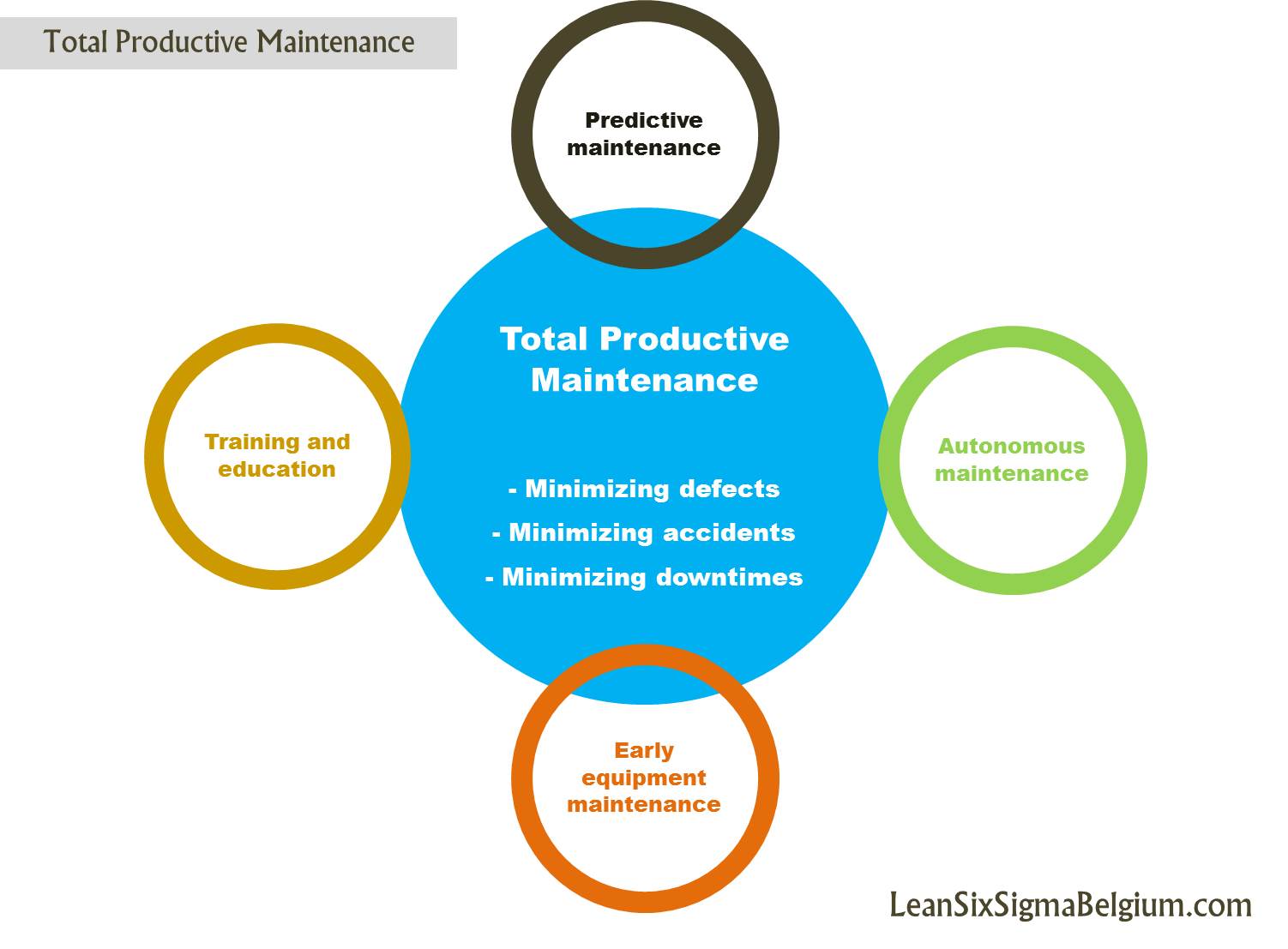 Total Productive Maintenance

Predictive maintenance

Training and education

Total Productive Maintenance

- Minimizing defects
- Minimizing accidents
- Minimizing downtimes

Autonomous maintenance

Early equipment maintenance

LeanSixSigmaBelgium.com